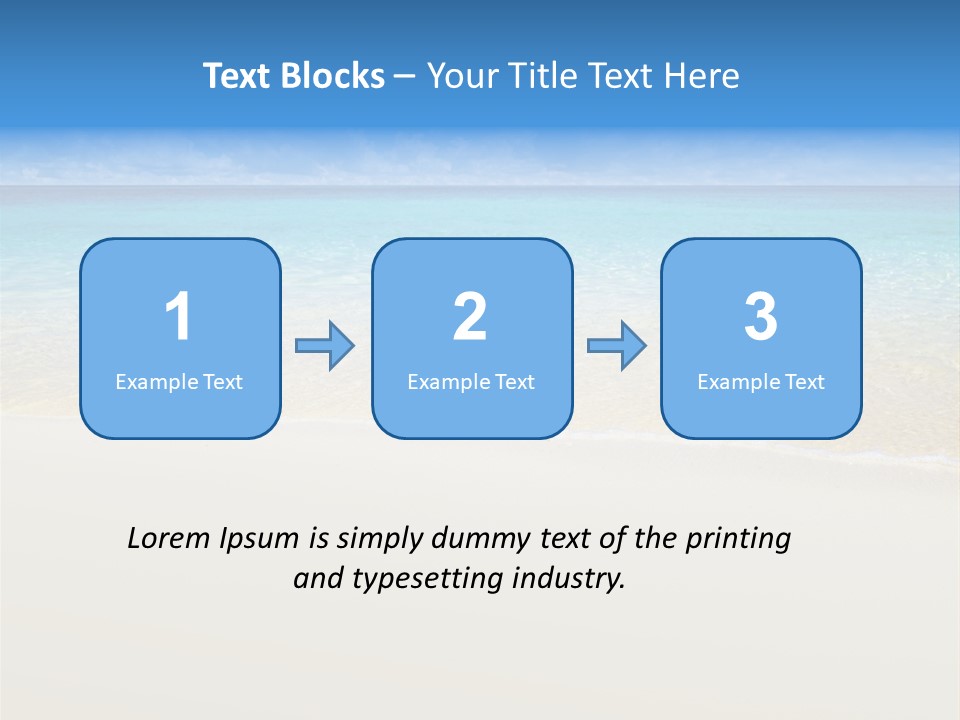 Text Blocks – Your Title Text Here

1
Example Text

2
Example Text

3
Example Text

Lorem Ipsum is simply dummy text of the printing and typesetting industry.